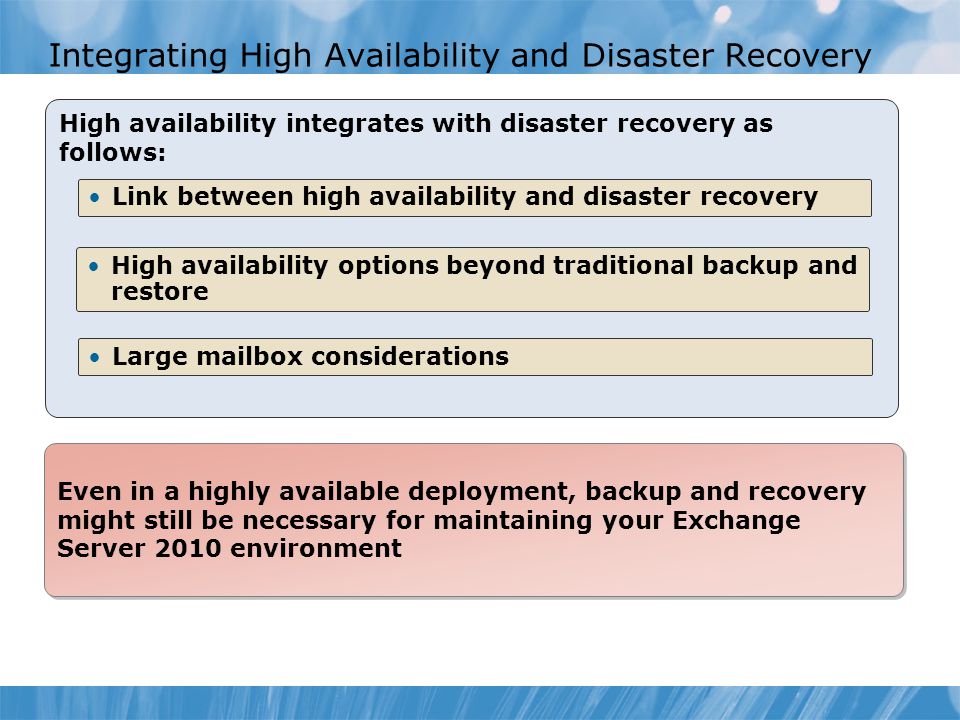 Integrating High Availability and Disaster Recovery

High availability integrates with disaster recovery as follows:

• Link between high availability and disaster recovery

• High availability options beyond traditional backup and restore

• Large mailbox considerations

Even in a highly available deployment, backup and recovery might still be necessary for maintaining your Exchange Server 2010 environment